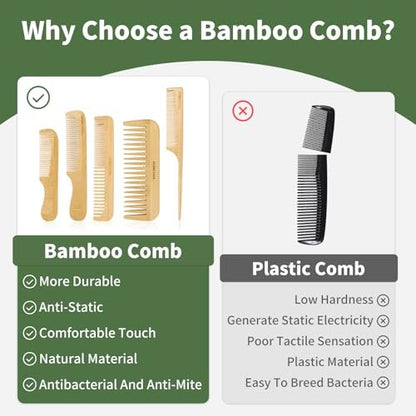 Why Choose a Bamboo Comb?

Bamboo Comb

More Durable
Anti-Static
Comfortable Touch
Natural Material
Antibacterial And Anti-Mite

Plastic Comb

Low Hardness
Generate Static Electricity
Poor Tactile Sensation
Plastic Material
Easy To Breed Bacteria